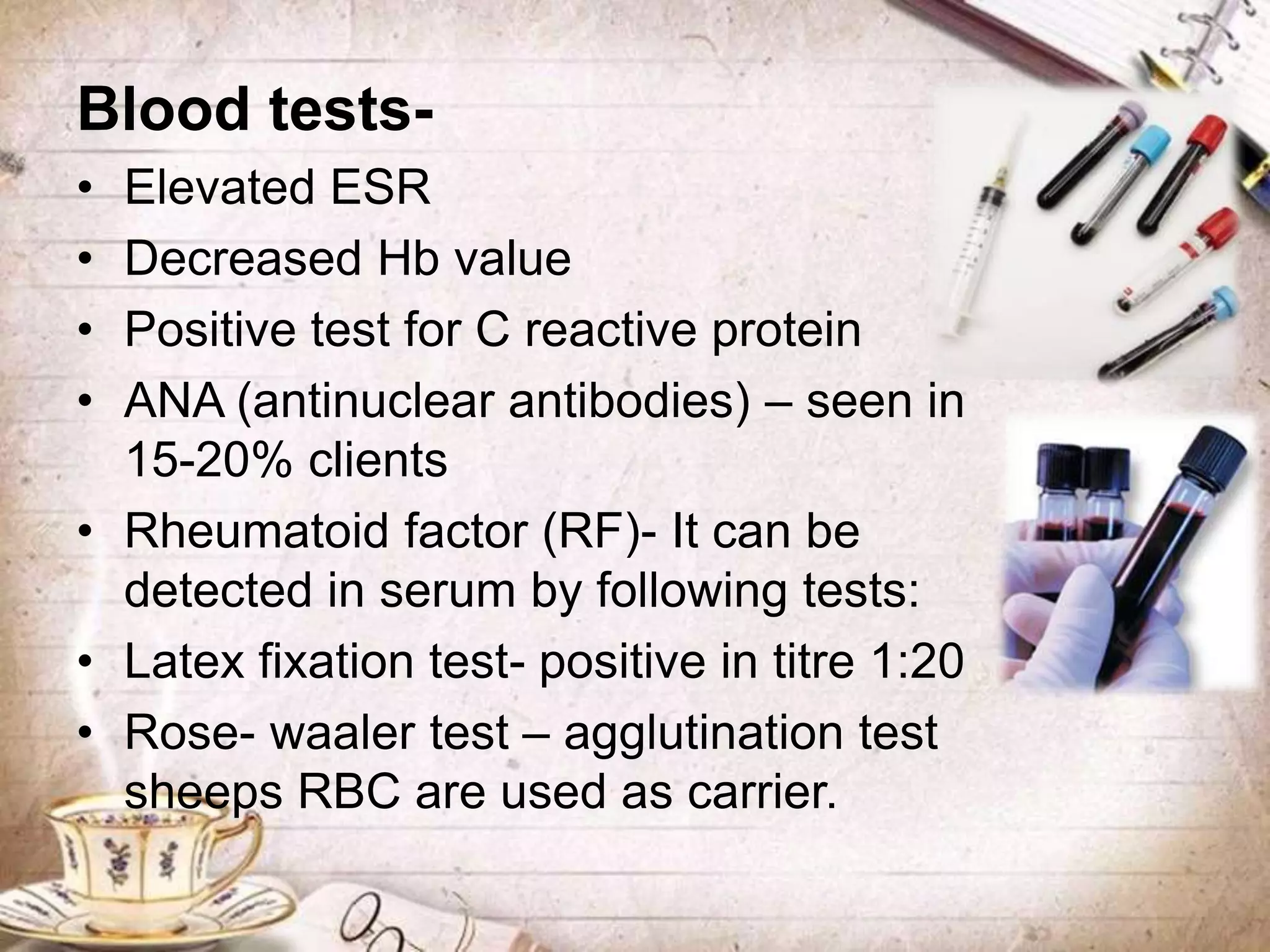 Blood tests-

• Elevated ESR
• Decreased Hb value
• Positive test for C reactive protein
• ANA (antinuclear antibodies) – seen in 15-20% clients
• Rheumatoid factor (RF)- It can be detected in serum by following tests:
• Latex fixation test- positive in titre 1:20
• Rose- waaler test – agglutination test sheeps RBC are used as carrier.